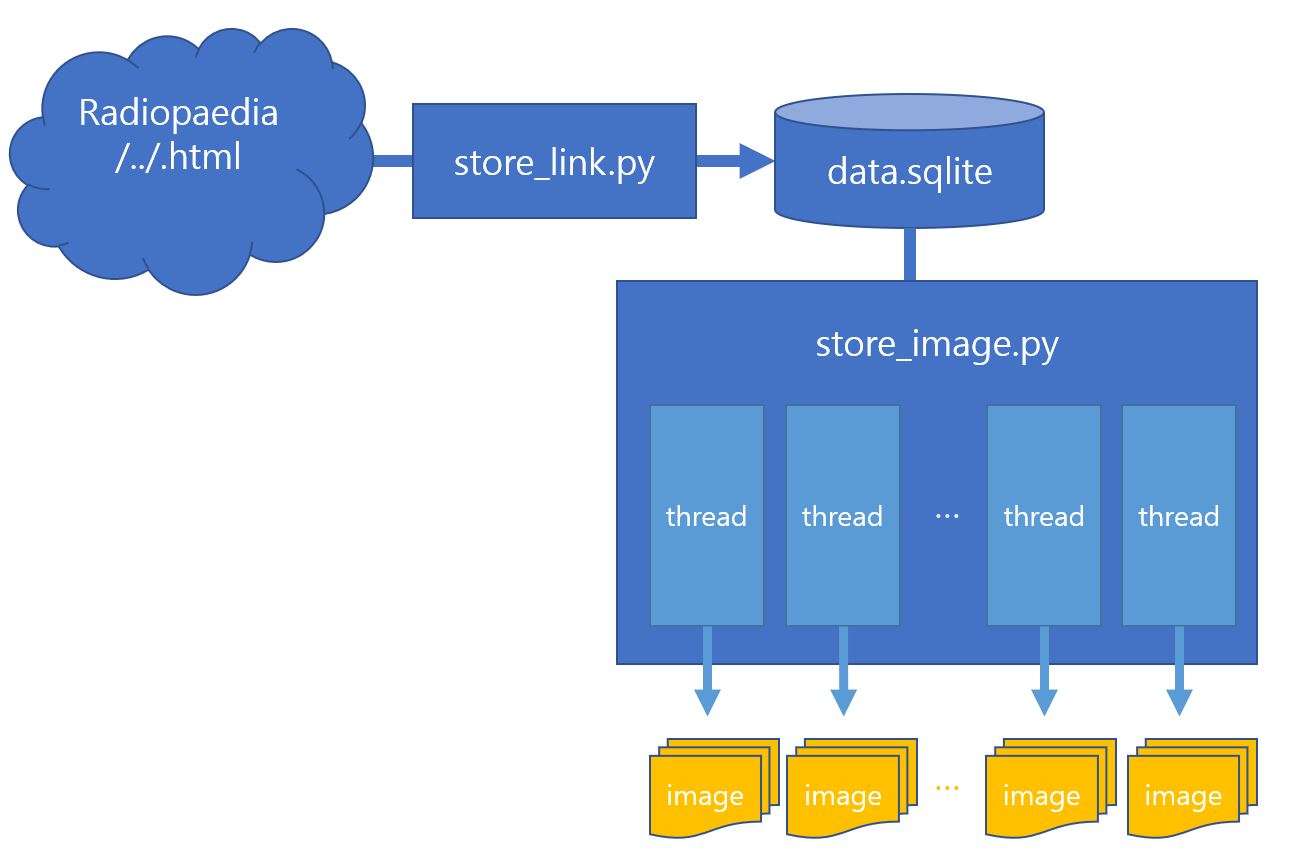 Radiopaedia
/../.html

store_link.py

data.sqlite

store_image.py

thread

thread

...

thread

thread

image

image

...

image

image